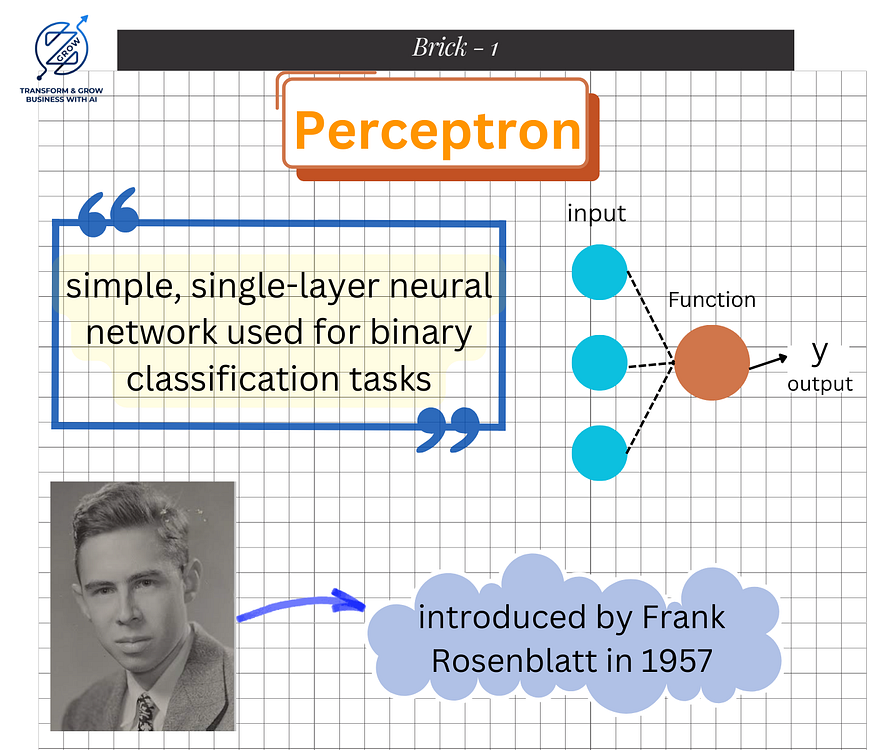 GROW

TRANSFORM & GROW BUSINESS WITH AI

Brick - 1

Perceptron

simple, single-layer neural network used for binary classification tasks

input

Function

y

output

introduced by Frank Rosenblatt in 1957